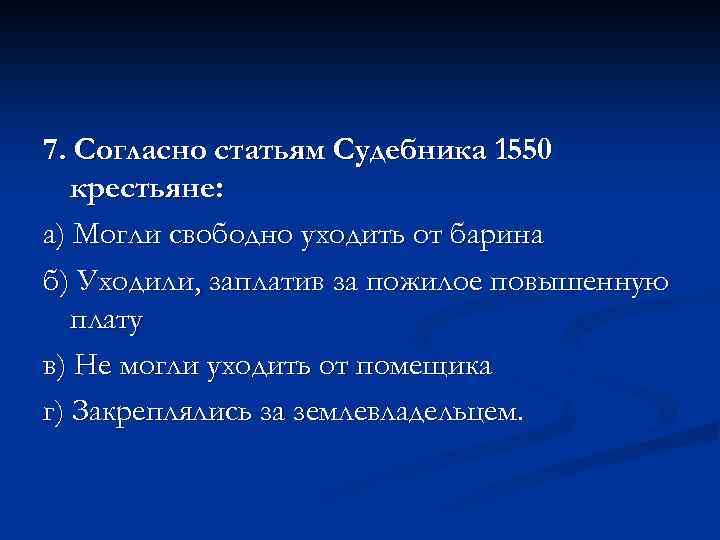 7. Согласно статьям Судебника 1550 крестьяне:

а) Могли свободно уходить от барина

б) Уходили, заплатив за пожилое повышенную плату

в) Не могли уходить от помещика

г) Закреплялись за землевладельцем.